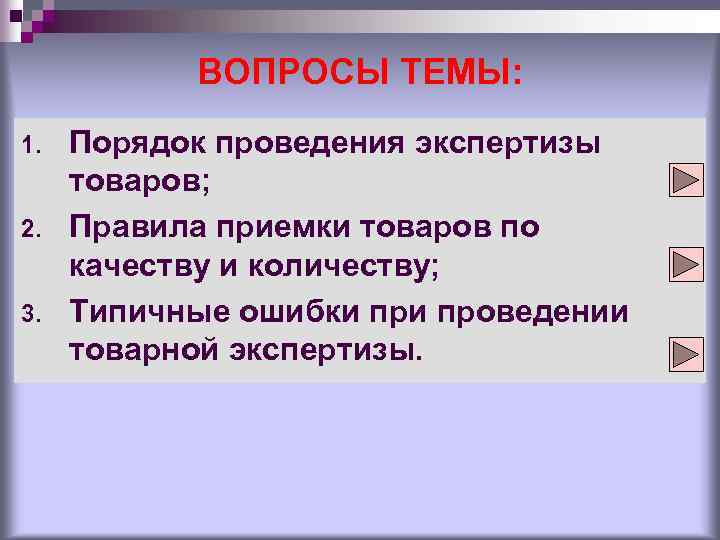 ВОПРОСЫ ТЕМЫ:

1. Порядок проведения экспертизы товаров;
2. Правила приемки товаров по качеству и количеству;
3. Типичные ошибки при проведении товарной экспертизы.